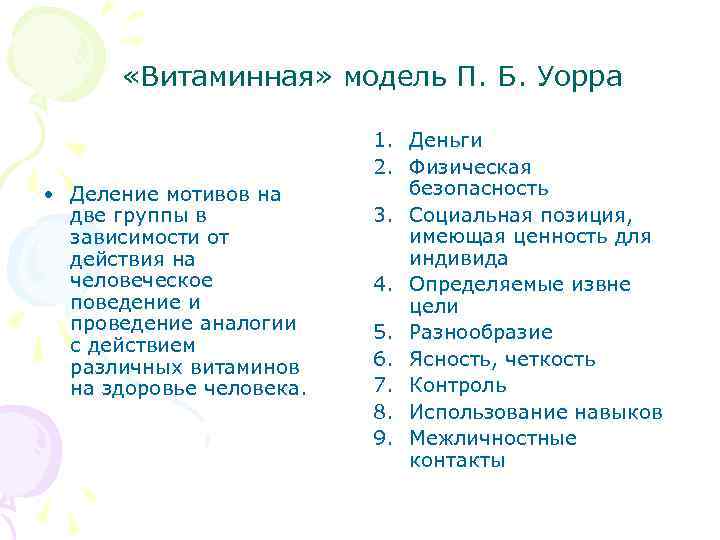 «Витаминная» модель П. Б. Уорра

• Деление мотивов на две группы в зависимости от действия на человеческое поведение и проведение аналогии с действием различных витаминов на здоровье человека.

1. Деньги
2. Физическая безопасность
3. Социальная позиция, имеющая ценность для индивида
4. Определяемые извне цели
5. Разнообразие
6. Ясность, четкость
7. Контроль
8. Использование навыков
9. Межличностные контакты